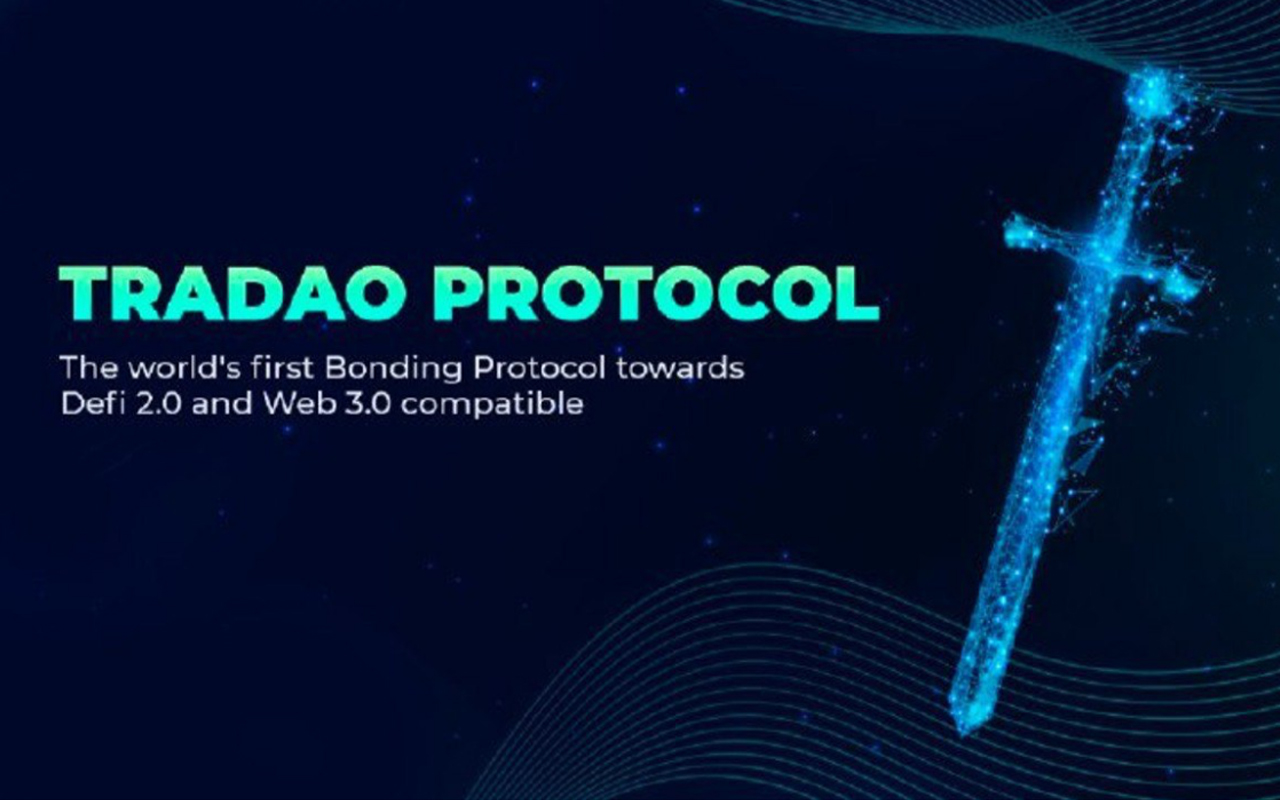 TRADAO PROTOCOL

The world's first Bonding Protocol towards Defi 2.0 and Web 3.0 compatible